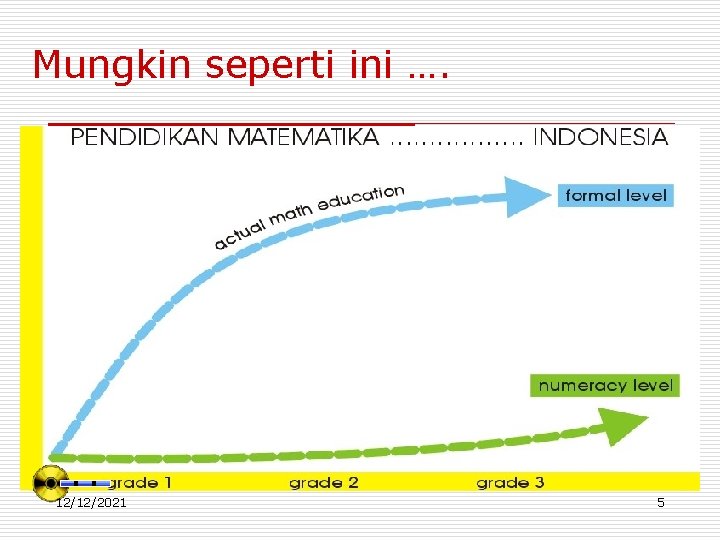 Mungkin seperti ini ….

PENDIDIKAN MATEMATIKA ……………. INDONESIA

actual math education

formal level

numeracy level

grade 1

grade 2

grade 3

12/12/2021

5